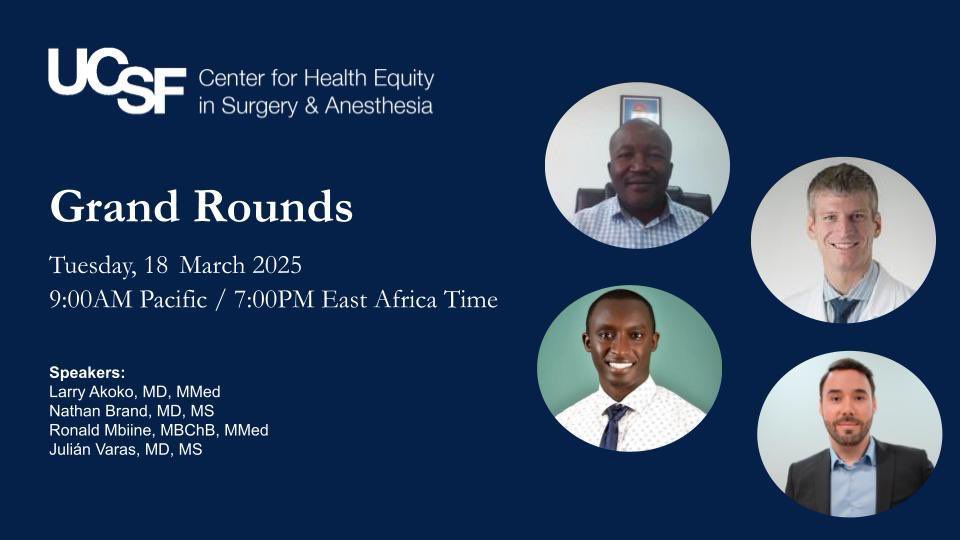 UCSF Center for Health Equity in Surgery & Anesthesia

Grand Rounds

Tuesday, 18 March 2025
9:00AM Pacific / 7:00PM East Africa Time

Speakers:
Larry Akoko, MD, MMed
Nathan Brand, MD, MS
Ronald Mbiine, MBChB, MMed
Julián Varas, MD, MS